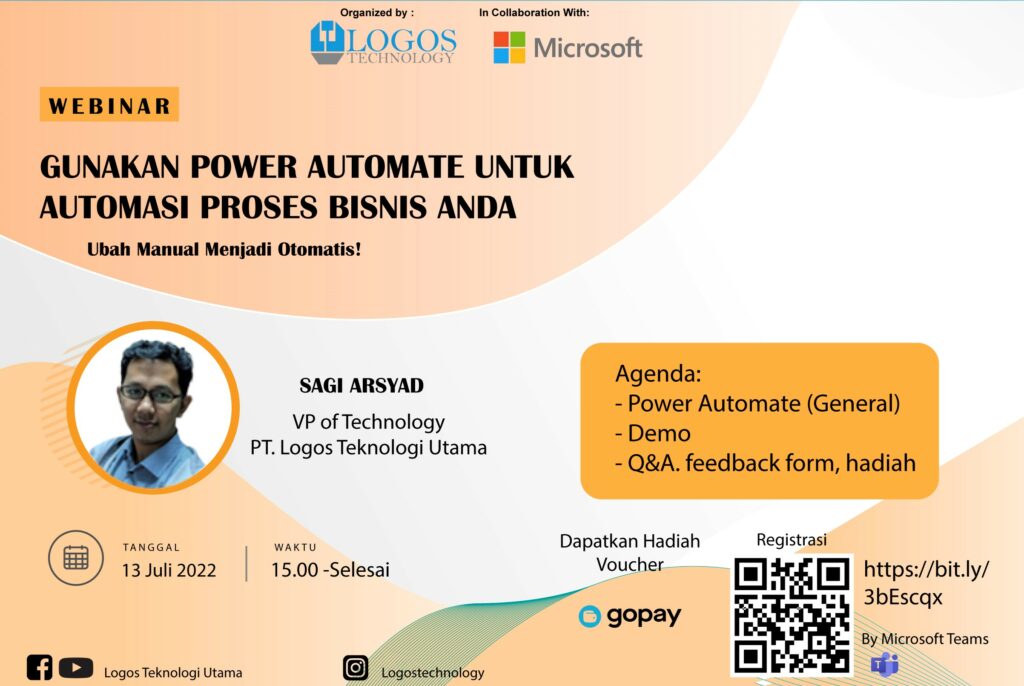 Organized by :
LOGOS TECHNOLOGY

In Collaboration With:
Microsoft

WEBINAR

GUNAKAN POWER AUTOMATE UNTUK AUTOMASI PROSES BISNIS ANDA

Ubah Manual Menjadi Otomatis!

SAGI ARSYAD
VP of Technology
PT. Logos Teknologi Utama

Agenda:
- Power Automate (General)
- Demo
- Q&A. feedback form, hadiah

TANGGAL
13 Juli 2022

WAKTU
15.00 -Selesai

Dapatkan Hadiah Voucher

gopay

Registrasi

https://bit.ly/3bEscqx

By Microsoft Teams

Logos Teknologi Utama

Logostechnology